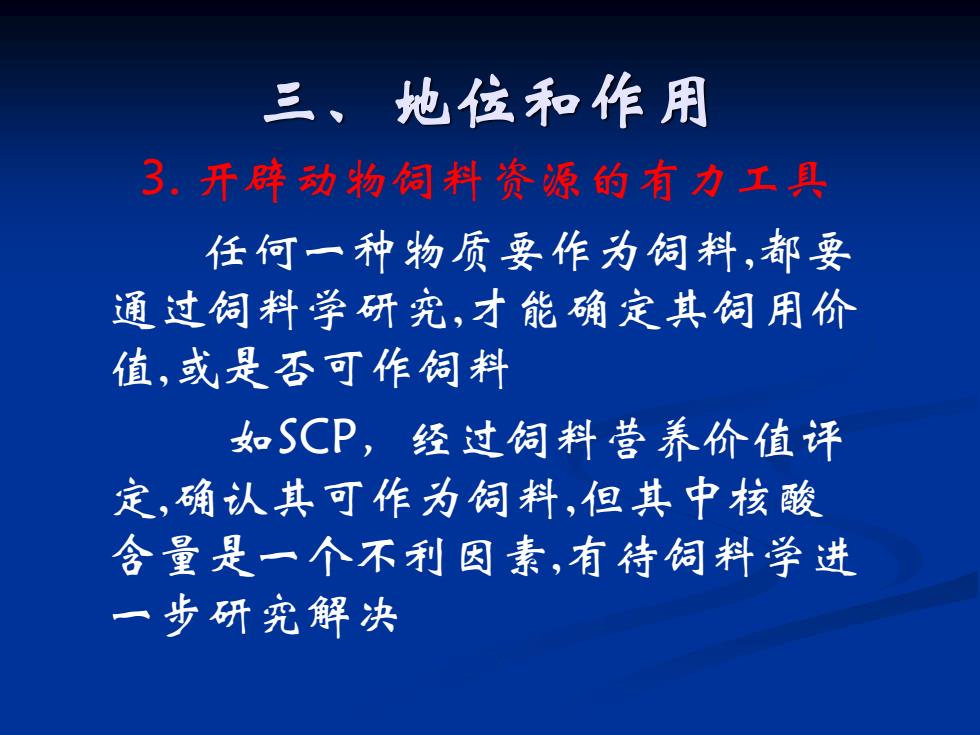 三、地位和作用

3. 开辟动物饲料资源的有力工具

任何一种物质要作为饲料,都要通过饲料学研究,才能确定其饲用价值,或是否可作饲料

如SCP,经过饲料营养价值评定,确认其可作为饲料,但其中核酸含量是一个不利因素,有待饲料学进一步研究解决